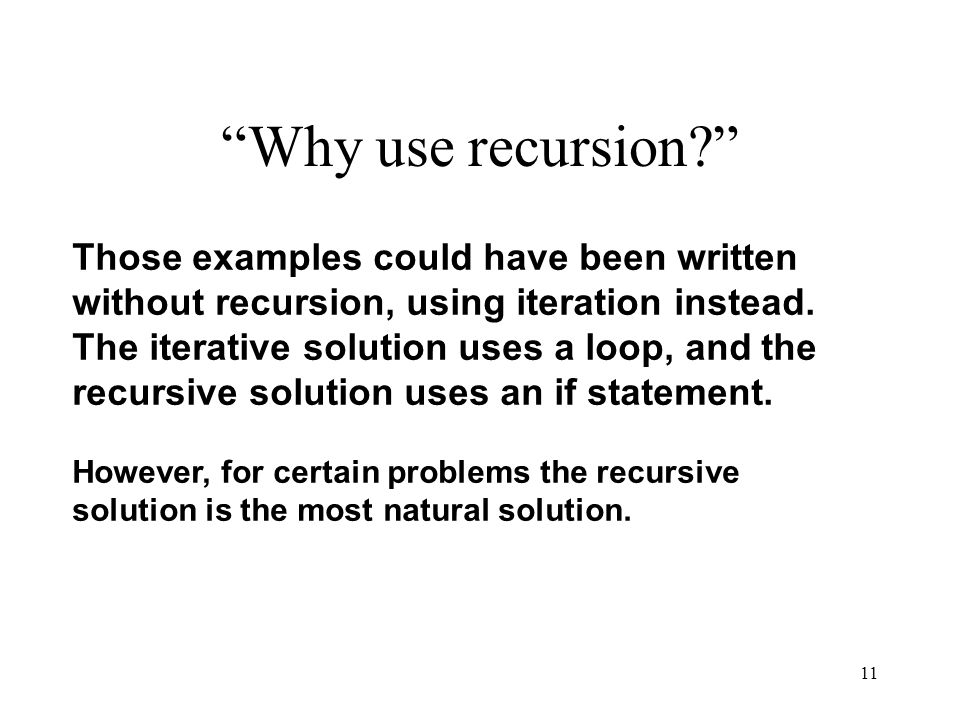 “Why use recursion?”

Those examples could have been written without recursion, using iteration instead. The iterative solution uses a loop, and the recursive solution uses an if statement.

However, for certain problems the recursive solution is the most natural solution.

11